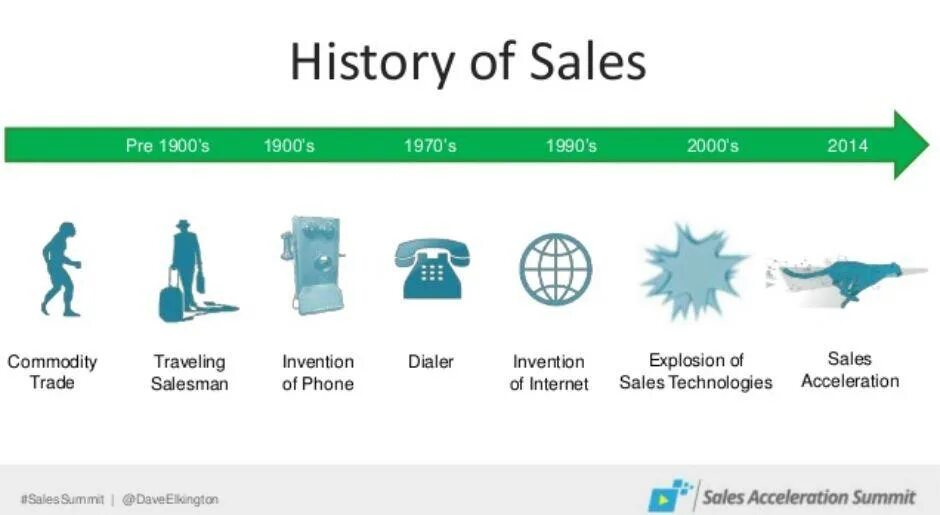 History of Sales

Pre 1900's 1900's 1970's 1990's 2000's 2014

Commodity Trade

Traveling Salesman

Invention of Phone

Dialer

Invention of Internet

Explosion of Sales Technologies

Sales Acceleration

#SalesSummit | @DaveElkington

Sales Acceleration Summit